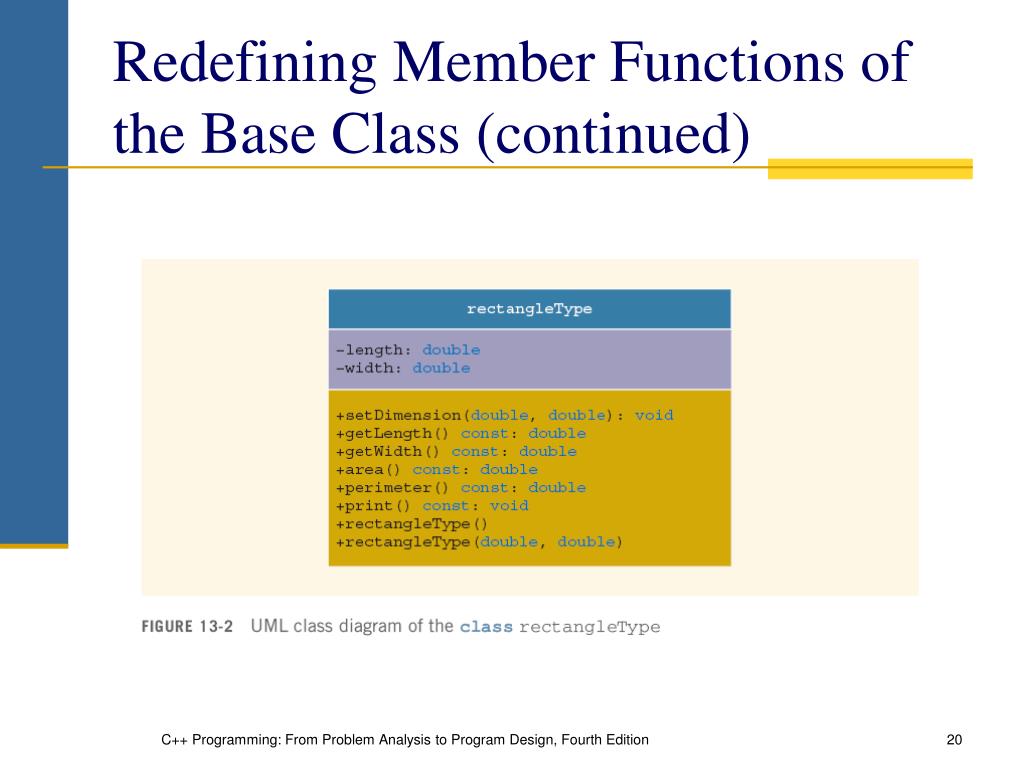 Redefining Member Functions of the Base Class (continued)

rectangleType

-length: double
-width: double

+setDimension(double, double): void
+getLength() const: double
+getWidth() const: double
+area() const: double
+perimeter() const: double
+print() const: void
+rectangleType()
+rectangleType(double, double)

FIGURE 13-2 UML class diagram of the class rectangleType

C++ Programming: From Problem Analysis to Program Design, Fourth Edition

20